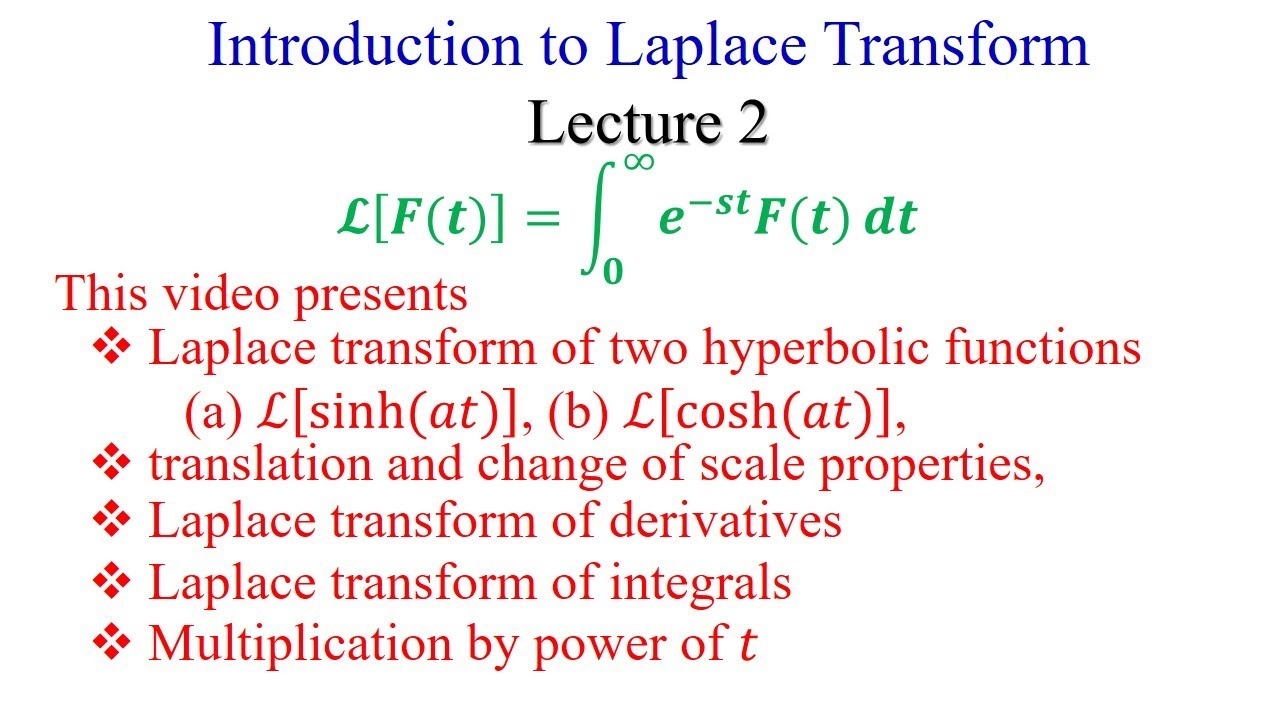 Introduction to Laplace Transform

Lecture 2

$\mathcal{L}[F(t)] = \int_0^\infty e^{-st}F(t)\,dt$

This video presents

❖ Laplace transform of two hyperbolic functions (a) $\mathcal{L}[\sinh(at)]$, (b) $\mathcal{L}[\cosh(at)]$,

❖ translation and change of scale properties,

❖ Laplace transform of derivatives

❖ Laplace transform of integrals

❖ Multiplication by power of $t$